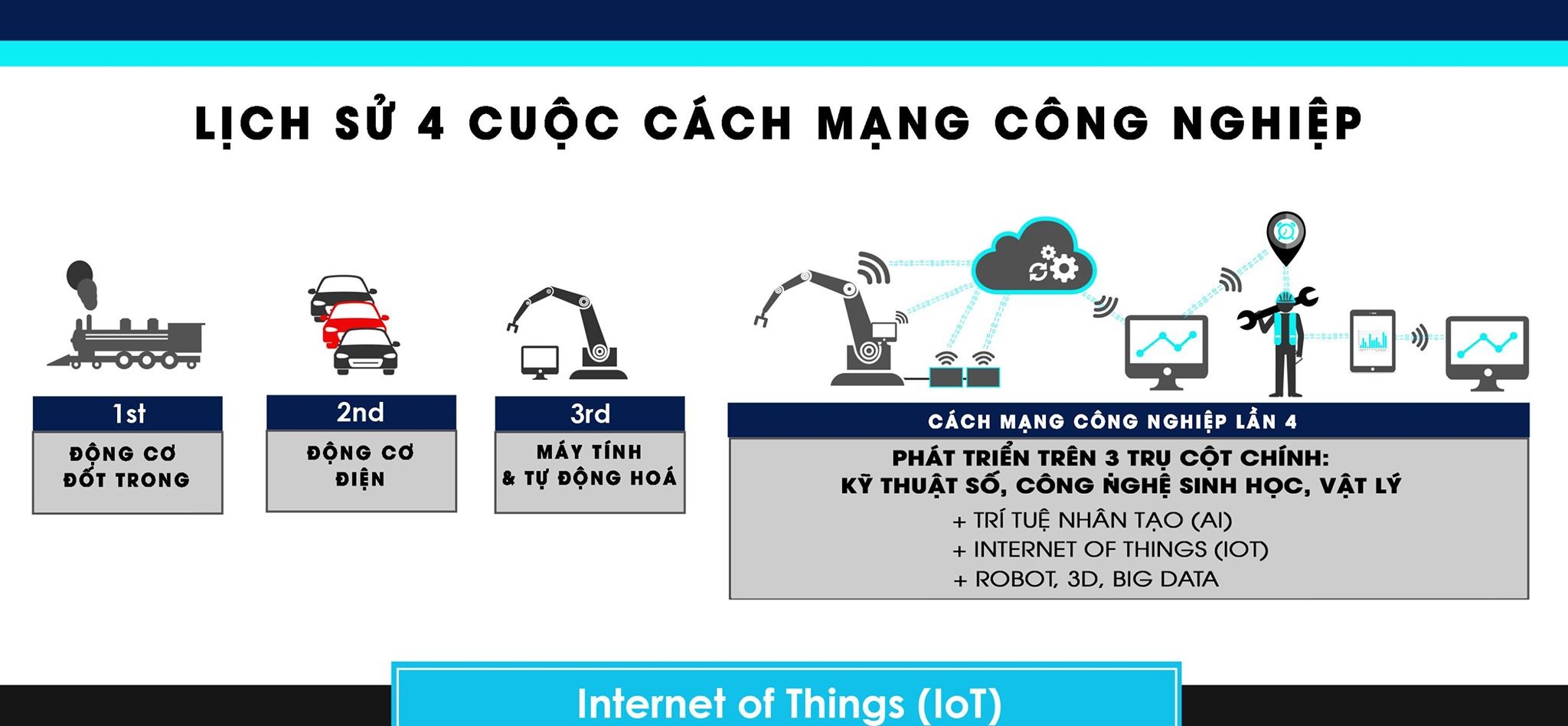 LỊCH SỬ 4 CUỘC CÁCH MẠNG CÔNG NGHIỆP

1st
ĐỘNG CƠ ĐỐT TRONG

2nd
ĐỘNG CƠ ĐIỆN

3rd
MÁY TÍNH & TỰ ĐỘNG HOÁ

CÁCH MẠNG CÔNG NGHIỆP LẦN 4
PHÁT TRIỂN TRÊN 3 TRỤ CỘT CHÍNH: KỸ THUẬT SỐ, CÔNG NGHỆ SINH HỌC, VẬT LÝ
+ TRÍ TUỆ NHÂN TẠO (AI)
+ INTERNET OF THINGS (IOT)
+ ROBOT, 3D, BIG DATA

Internet of Things (IoT)